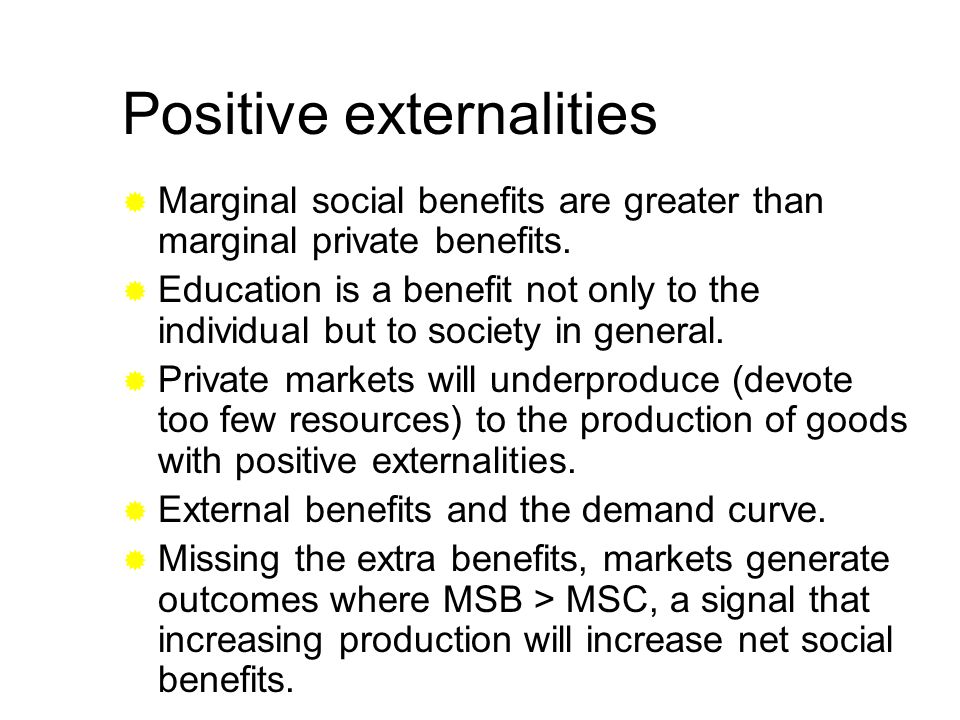 Positive externalities

Marginal social benefits are greater than marginal private benefits.

Education is a benefit not only to the individual but to society in general.

Private markets will underproduce (devote too few resources) to the production of goods with positive externalities.

External benefits and the demand curve.

Missing the extra benefits, markets generate outcomes where MSB > MSC, a signal that increasing production will increase net social benefits.